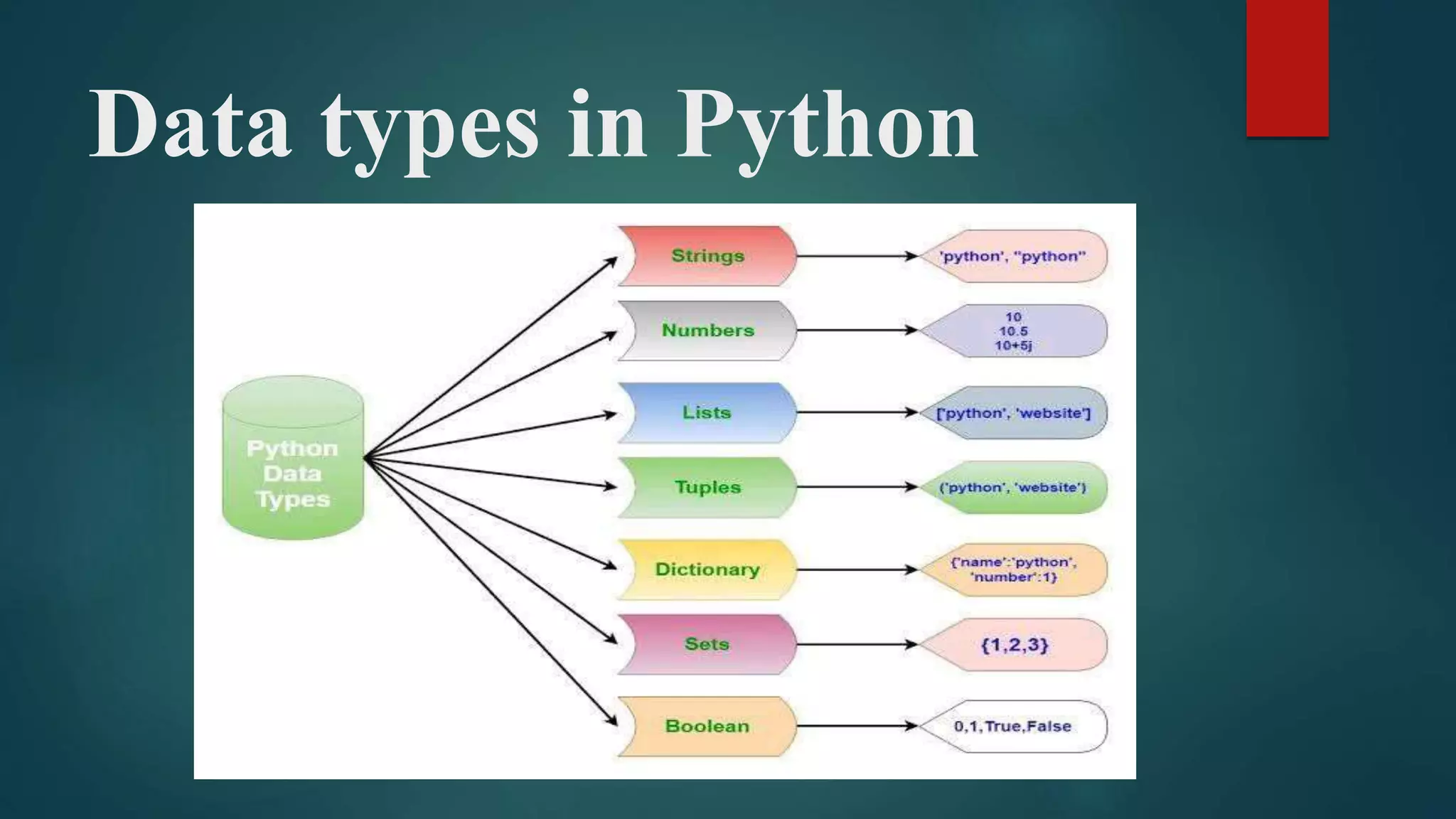 Data types in Python

Python Data Types

Strings
'python', "python"

Numbers
10
10.5
10+5j

Lists
['python', 'website']

Tuples
('python', 'website')

Dictionary
{'name':'python', 'number':1}

Sets
{1,2,3}

Boolean
0,1,True,False